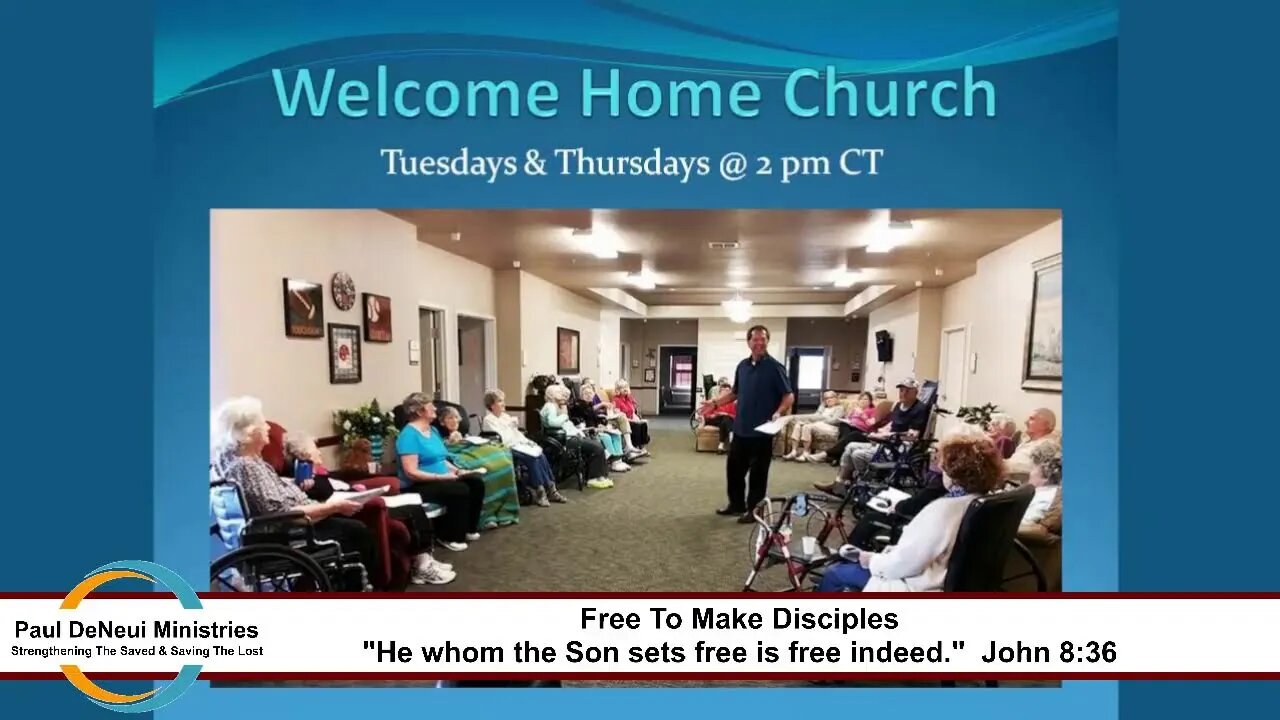 Welcome Home Church

Tuesdays & Thursdays @ 2 pm CT

Paul DeNeui Ministries
Strengthening The Saved & Saving The Lost

Free To Make Disciples
"He whom the Son sets free is free indeed." John 8:36